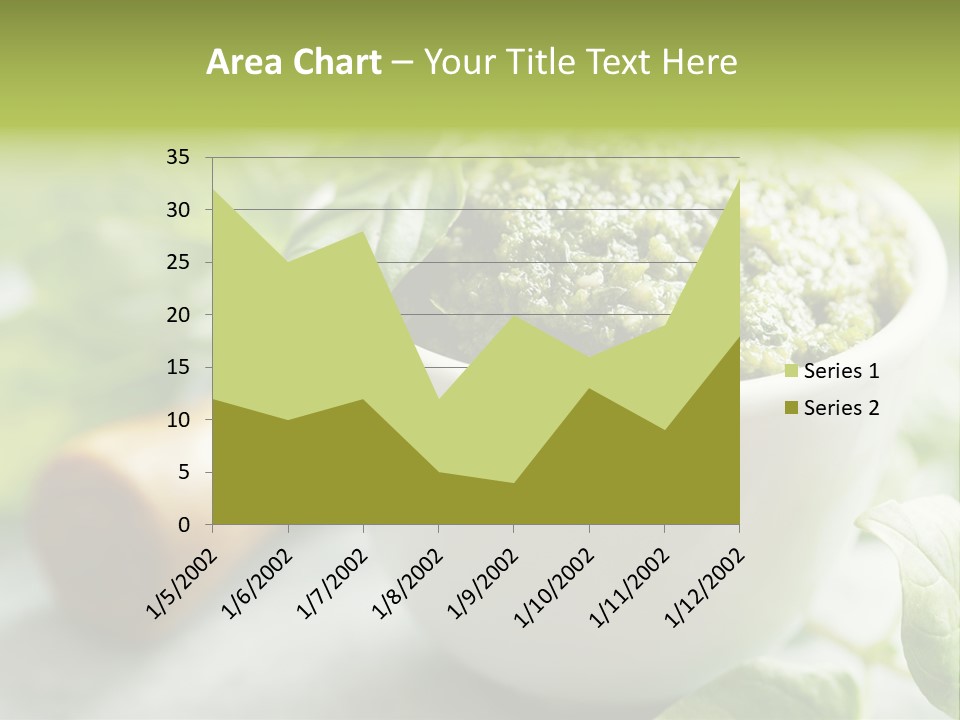 Area Chart – Your Title Text Here

35
30
25
20
15
10
5
0

1/5/2002
1/6/2002
1/7/2002
1/8/2002
1/9/2002
1/10/2002
1/11/2002
1/12/2002

Series 1
Series 2